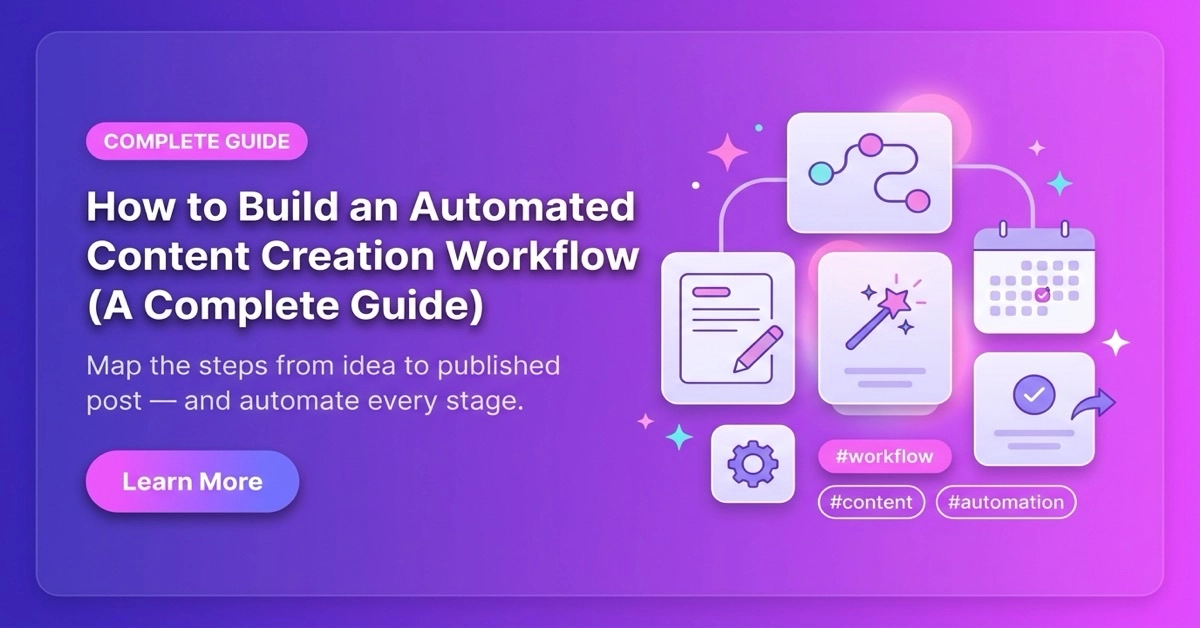 COMPLETE GUIDE

How to Build an Automated Content Creation Workflow (A Complete Guide)

Map the steps from idea to published post — and automate every stage.

Learn More

#workflow

#content

#automation